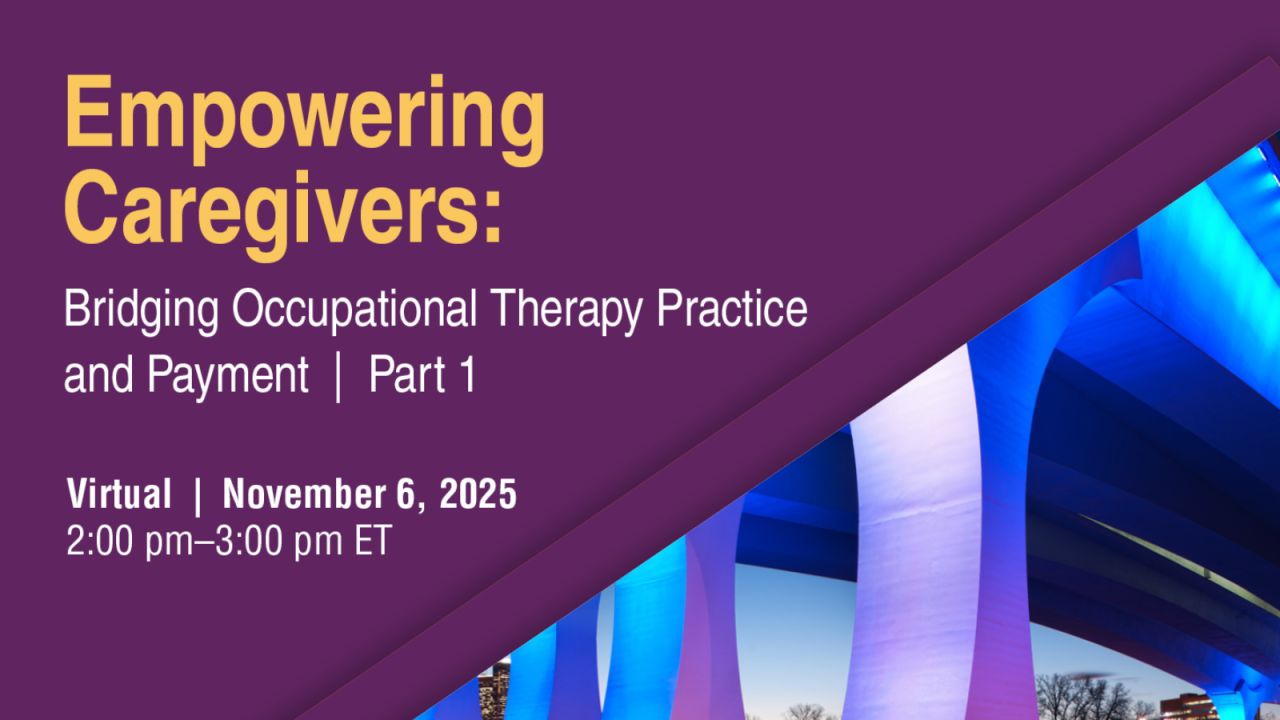 Empowering Caregivers:

Bridging Occupational Therapy Practice and Payment | Part 1

Virtual | November 6, 2025
2:00 pm–3:00 pm ET